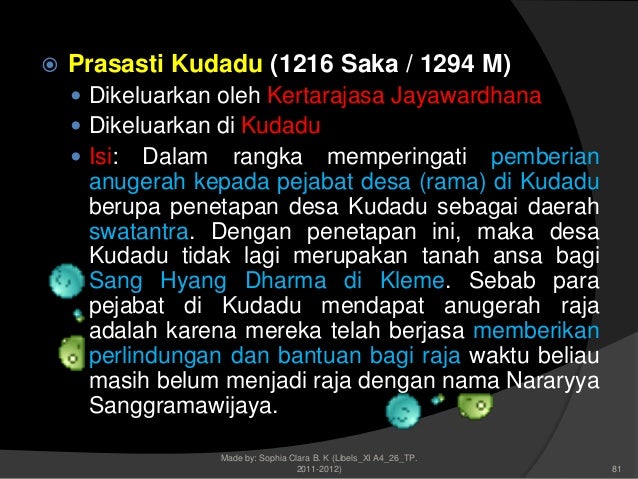 Prasasti Kudadu (1216 Saka / 1294 M)

Dikeluarkan oleh Kertarajasa Jayawardhana

Dikeluarkan di Kudadu

Isi: Dalam rangka memperingati pemberian anugerah kepada pejabat desa (rama) di Kudadu berupa penetapan desa Kudadu sebagai daerah swatantra. Dengan penetapan ini, maka desa Kudadu tidak lagi merupakan tanah ansa bagi Sang Hyang Dharma di Kleme. Sebab para pejabat di Kudadu mendapat anugerah raja adalah karena mereka telah berjasa memberikan perlindungan dan bantuan bagi raja waktu beliau masih belum menjadi raja dengan nama Nararyya Sanggramawijaya.

Made by: Sophia Clara B. K (Libels_XI A4_26_TP. 2011-2012)

81